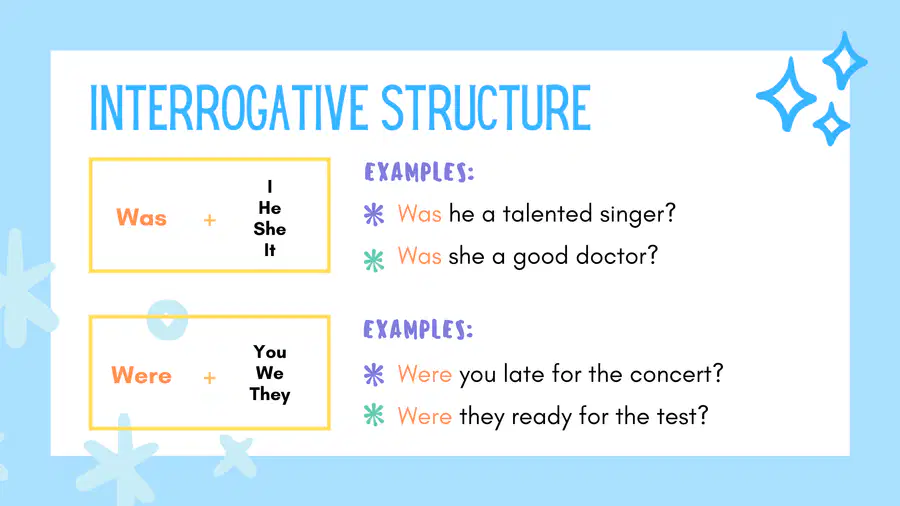 INTERROGATIVE STRUCTURE

Was + I He She It

EXAMPLES:

Was he a talented singer?

Was she a good doctor?

Were + You We They

EXAMPLES:

Were you late for the concert?

Were they ready for the test?